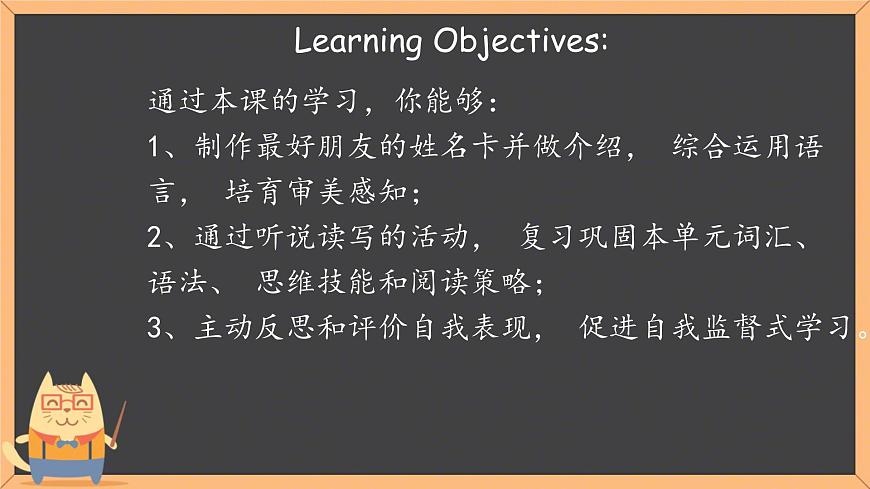 Learning Objectives:

通过本课的学习，你能够：

1、制作最好朋友的姓名卡并做介绍， 综合运用语言， 培育审美感知；

2、通过听说读写的活动， 复习巩固本单元词汇、语法、 思维技能和阅读策略；

3、主动反思和评价自我表现， 促进自我监督式学习。